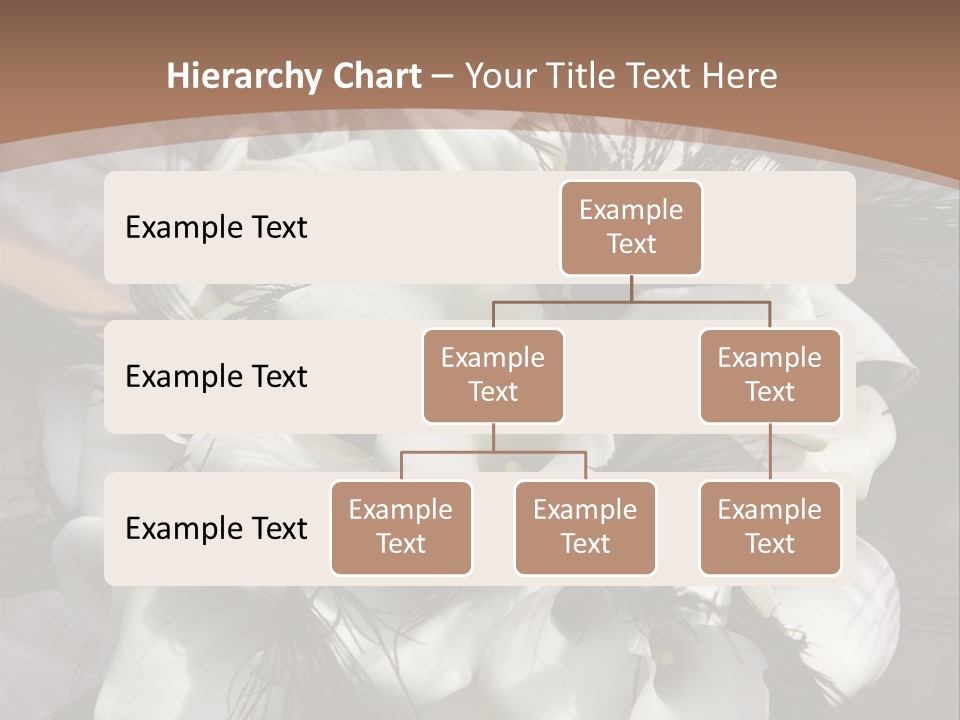 Hierarchy Chart – Your Title Text Here

Example Text

Example Text

Example Text

Example Text

Example Text

Example Text

Example Text

Example Text

Example Text